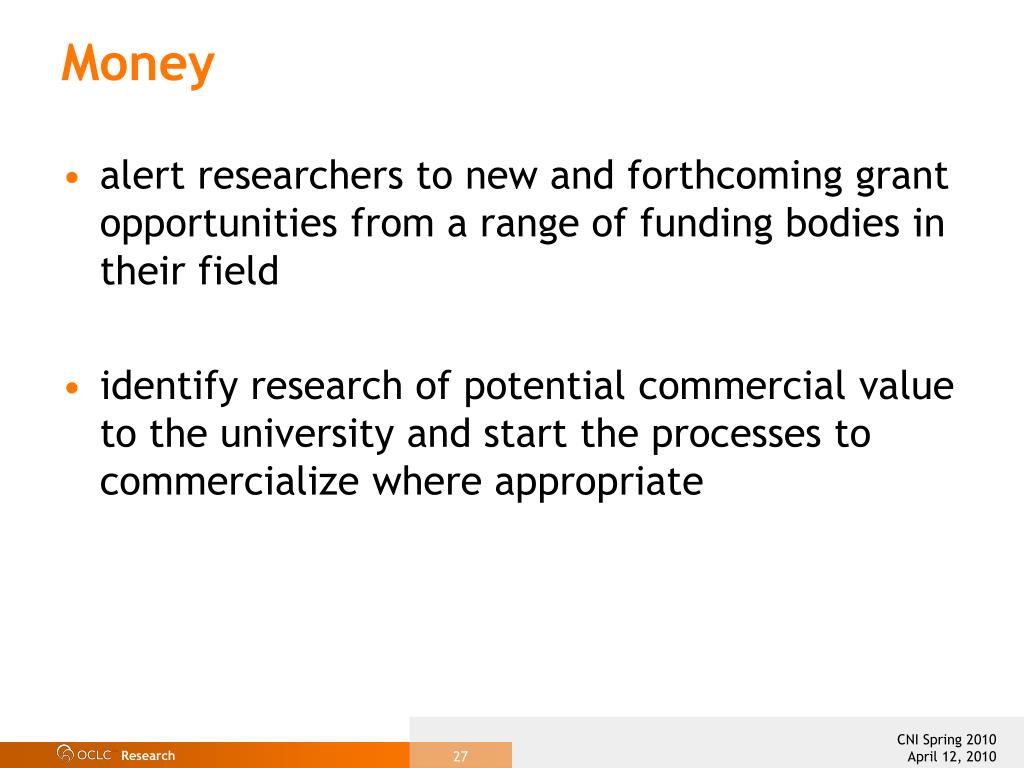 Money

• alert researchers to new and forthcoming grant opportunities from a range of funding bodies in their field

• identify research of potential commercial value to the university and start the processes to commercialize where appropriate

OCLC Research

27

CNI Spring 2010
April 12, 2010